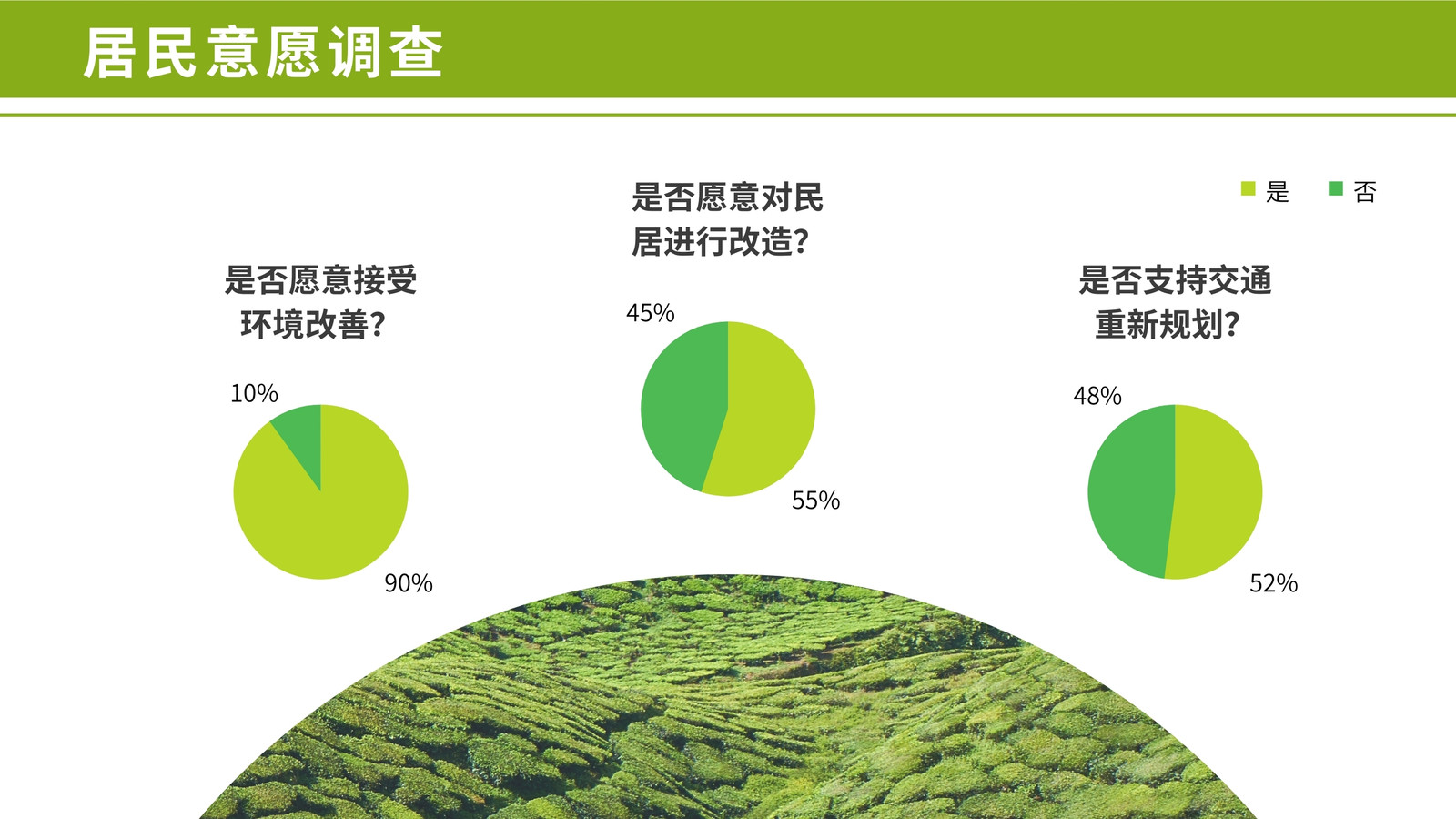 居民意愿调查

是 否

是否愿意接受环境改善?

10%

90%

是否愿意对民居进行改造?

45%

55%

是否支持交通重新规划?

48%

52%